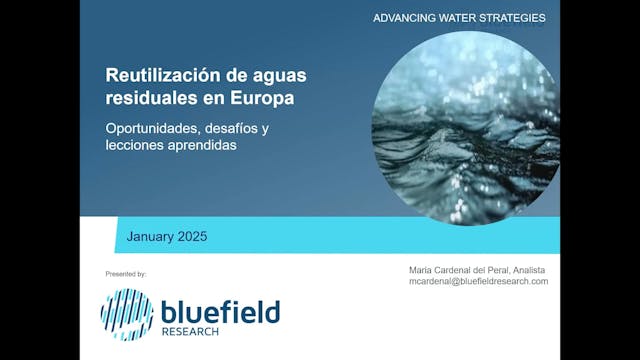 ADVANCING WATER STRATEGIES

Reutilización de aguas residuales en Europa

Oportunidades, desafíos y lecciones aprendidas

January 2025

Presented by:

bluefield RESEARCH

Maria Cardenal del Peral, Analista
mcardenal@bluefieldresearch.com